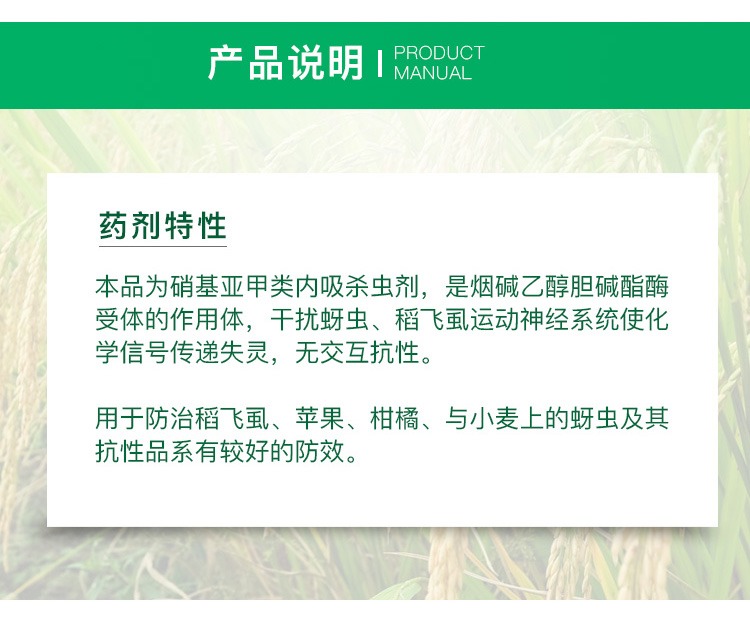 产品说明 | PRODUCT MANUAL

药剂特性

本品为硝基亚甲类内吸杀虫剂，是烟碱乙醇胆碱酯酶受体的作用体，干扰蚜虫、稻飞虱运动神经系统使化学信号传递失灵，无交互抗性。

用于防治稻飞虱、苹果、柑橘、与小麦上的蚜虫及其抗性品系有较好的防效。